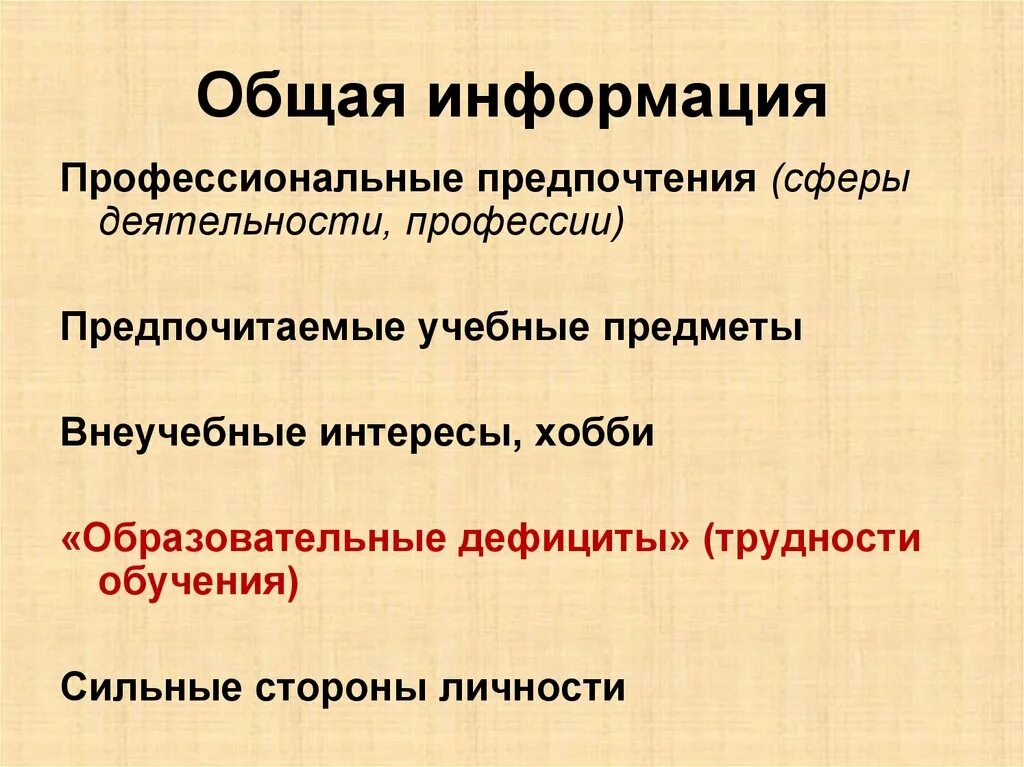 Общая информация

Профессиональные предпочтения (сферы деятельности, профессии)

Предпочитаемые учебные предметы

Внеучебные интересы, хобби

«Образовательные дефициты» (трудности обучения)

Сильные стороны личности